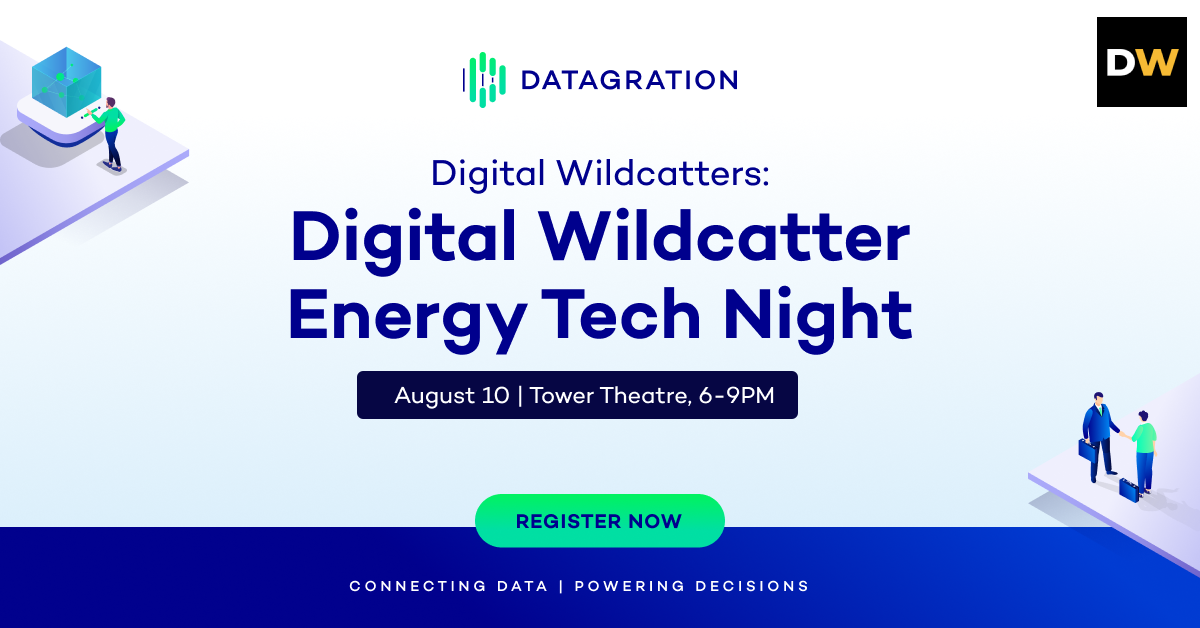 DATAGRATION

DW

Digital Wildcatters:
Digital Wildcatter Energy Tech Night

August 10 | Tower Theatre, 6-9PM

REGISTER NOW

CONNECTING DATA | POWERING DECISIONS